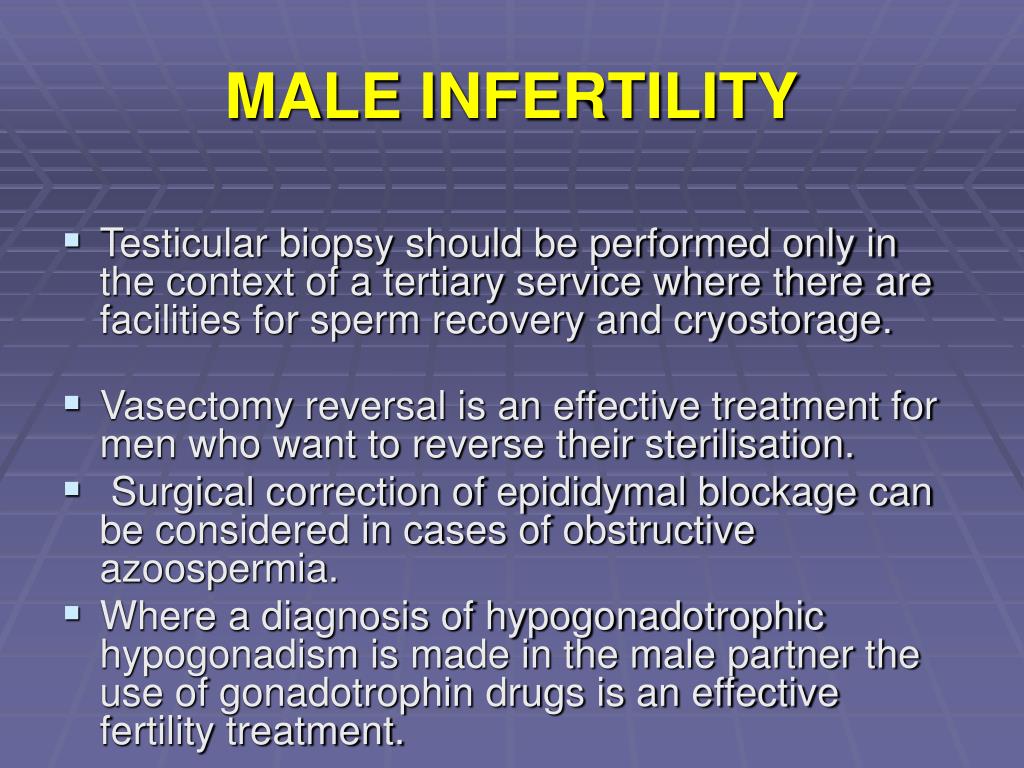 MALE INFERTILITY

▪ Testicular biopsy should be performed only in the context of a tertiary service where there are facilities for sperm recovery and cryostorage.

▪ Vasectomy reversal is an effective treatment for men who want to reverse their sterilisation.
▪ Surgical correction of epididymal blockage can be considered in cases of obstructive azoospermia.
▪ Where a diagnosis of hypogonadotrophic hypogonadism is made in the male partner the use of gonadotrophin drugs is an effective fertility treatment.